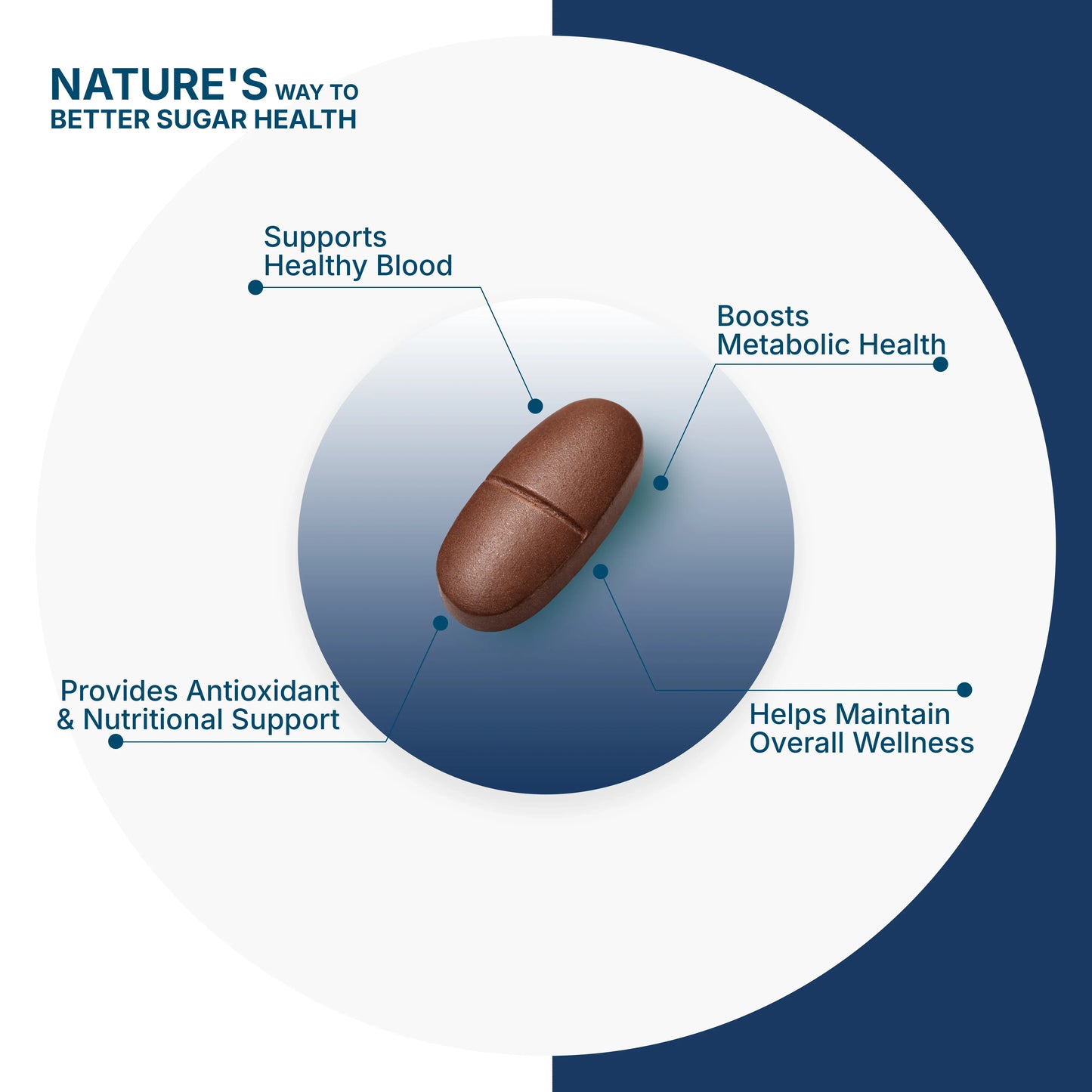 NATURE'S WAY TO BETTER SUGAR HEALTH

Supports Healthy Blood

Boosts Metabolic Health

Provides Antioxidant & Nutritional Support

Helps Maintain Overall Wellness